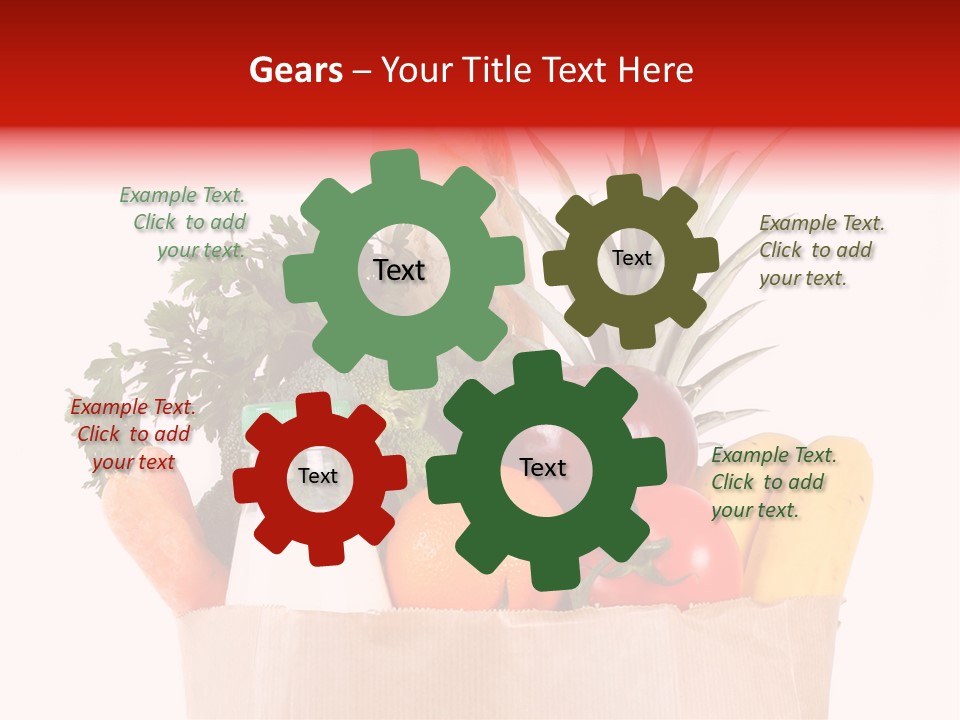 Gears – Your Title Text Here

Example Text. Click to add your text.

Text

Text

Example Text. Click to add your text.

Example Text. Click to add your text

Text

Text

Example Text. Click to add your text.